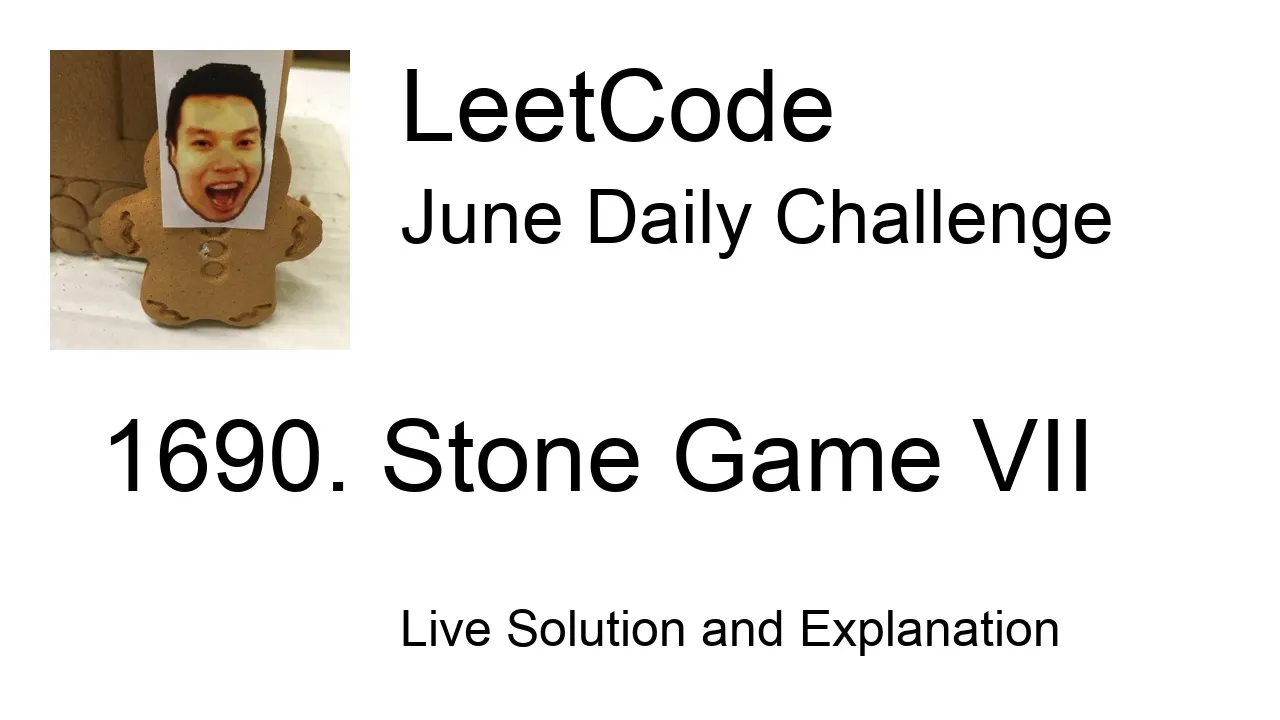 LeetCode
June Daily Challenge

1690. Stone Game VII

Live Solution and Explanation